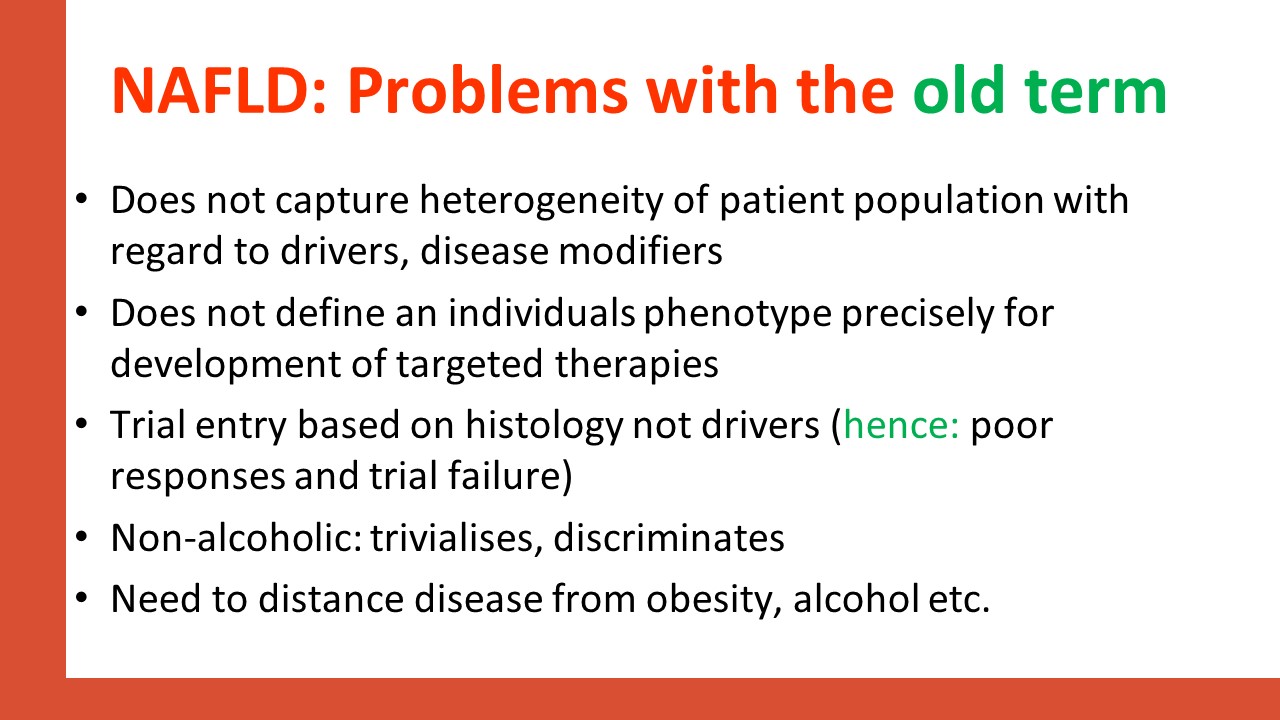 NAFLD: Problems with the old term

• Does not capture heterogeneity of patient population with regard to drivers, disease modifiers
• Does not define an individuals phenotype precisely for development of targeted therapies
• Trial entry based on histology not drivers (hence: poor responses and trial failure)
• Non-alcoholic: trivialises, discriminates
• Need to distance disease from obesity, alcohol etc.